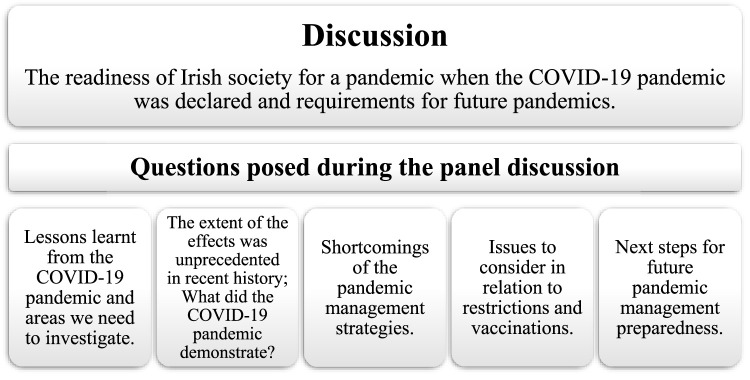 Discussion

The readiness of Irish society for a pandemic when the COVID-19 pandemic was declared and requirements for future pandemics.

Questions posed during the panel discussion

Lessons learnt from the COVID-19 pandemic and areas we need to investigate.

The extent of the effects was unprecedented in recent history; What did the COVID-19 pandemic demonstrate?

Shortcomings of the pandemic management strategies.

Issues to consider in relation to restrictions and vaccinations.

Next steps for future pandemic management preparedness.